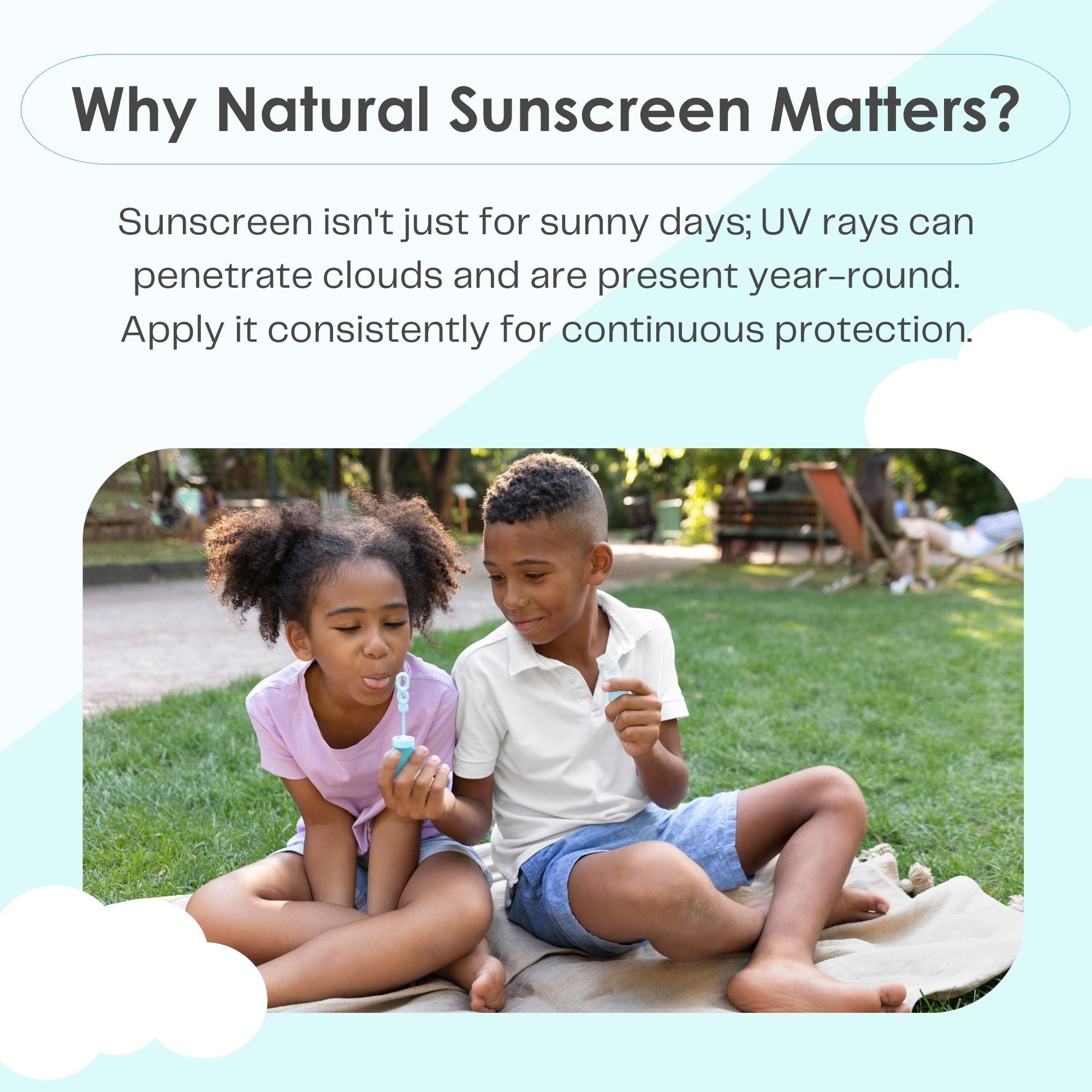 Why Natural Sunscreen Matters?

Sunscreen isn't just for sunny days; UV rays can penetrate clouds and are present year-round. Apply it consistently for continuous protection.